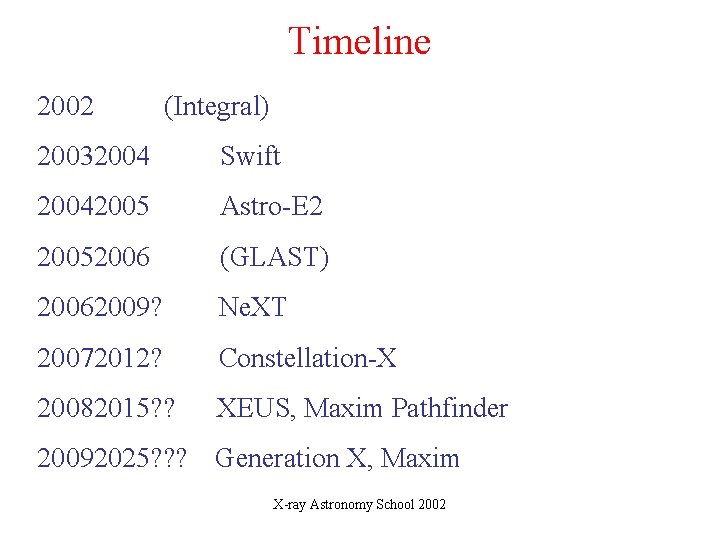 Timeline

2002 (Integral)

20032004 Swift

20042005 Astro-E2

20052006 (GLAST)

20062009? NeXT

20072012? Constellation-X

20082015?? XEUS, Maxim Pathfinder

20092025??? Generation X, Maxim

X-ray Astronomy School 2002